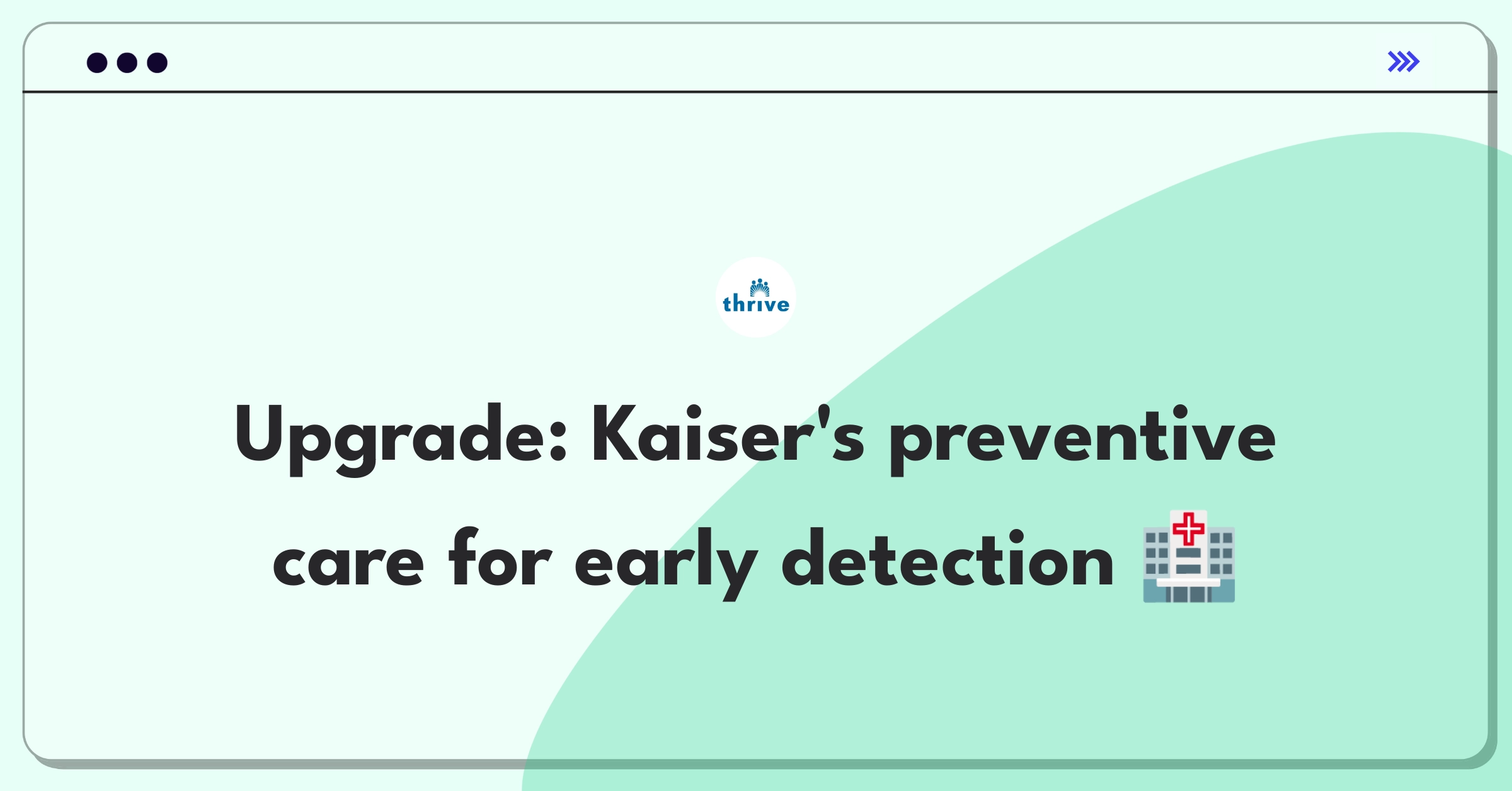 thrive

Upgrade: Kaiser's preventive care for early detection 🏥